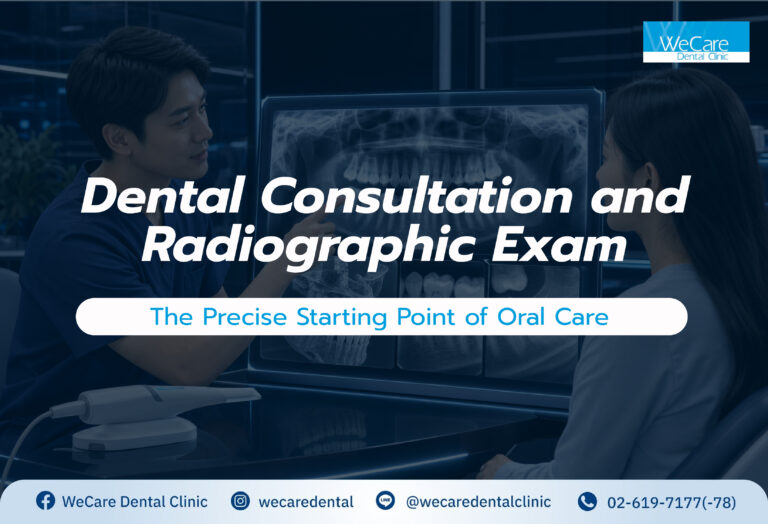 WeCare
Dental Clinic

Dental Consultation and Radiographic Exam

The Precise Starting Point of Oral Care

WeCare Dental Clinic wecaredental LINE @wecaredentalclinic 02-619-7177(-78)